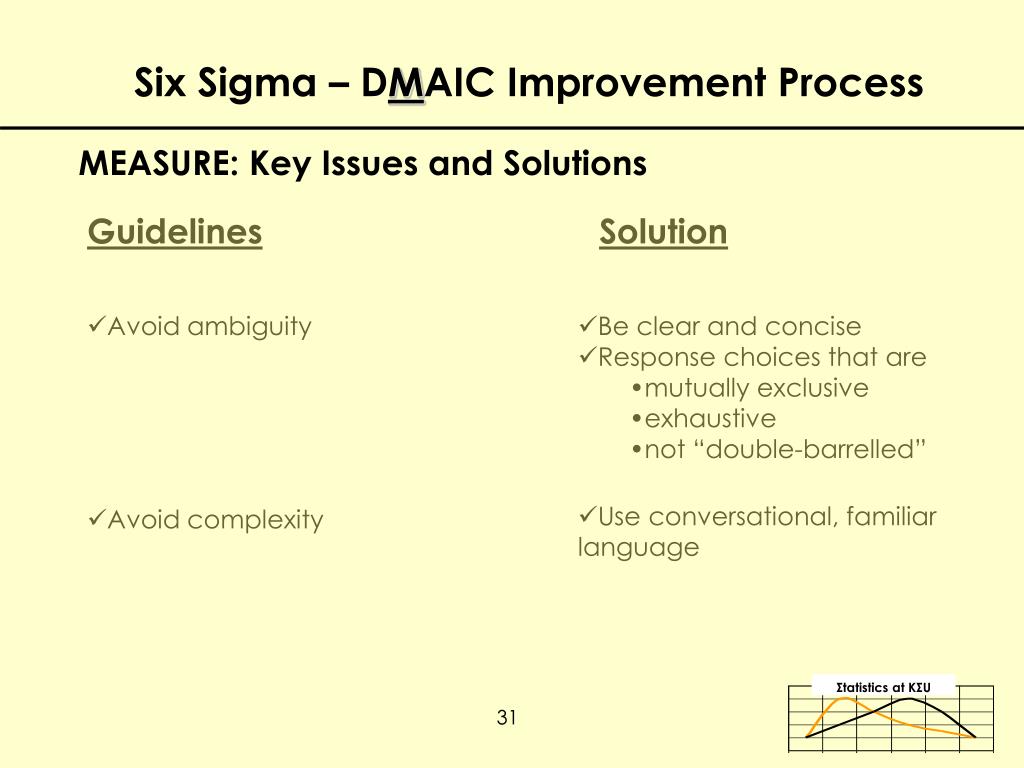 Six Sigma – DMAIC Improvement Process

MEASURE: Key Issues and Solutions

Guidelines

✓Avoid ambiguity

✓Avoid complexity

Solution

✓Be clear and concise
✓Response choices that are
•mutually exclusive
•exhaustive
•not “double-barrelled”

✓Use conversational, familiar language

31

Σtatistics at KΣU